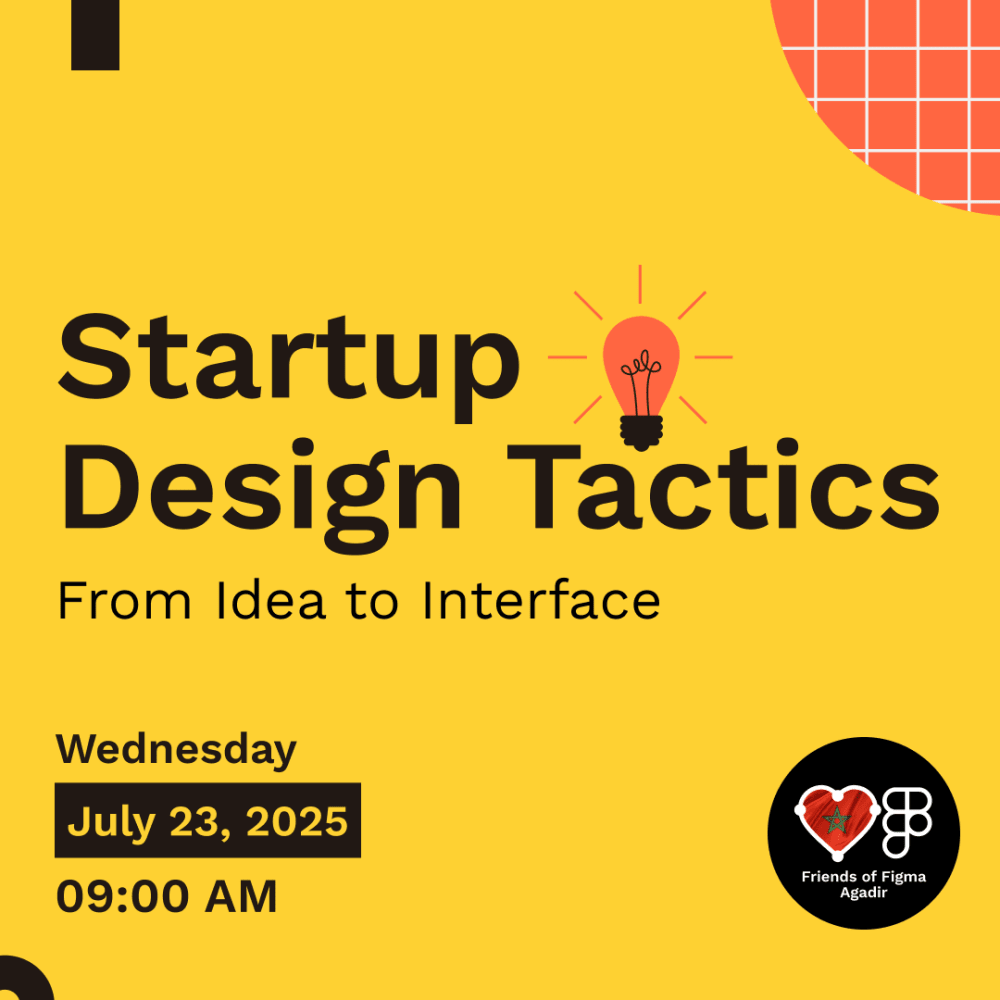 Startup Design Tactics

From Idea to Interface

Wednesday

July 23, 2025

09:00 AM

Friends of Figma Agadir